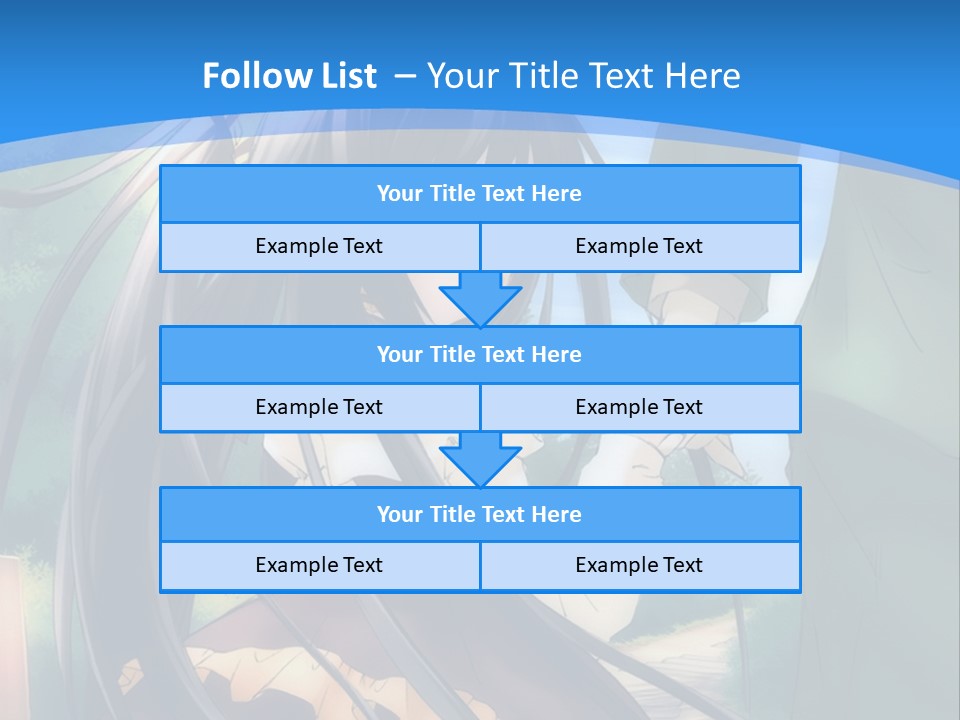 Follow List – Your Title Text Here

Your Title Text Here

Example Text

Example Text

Your Title Text Here

Example Text

Example Text

Your Title Text Here

Example Text

Example Text